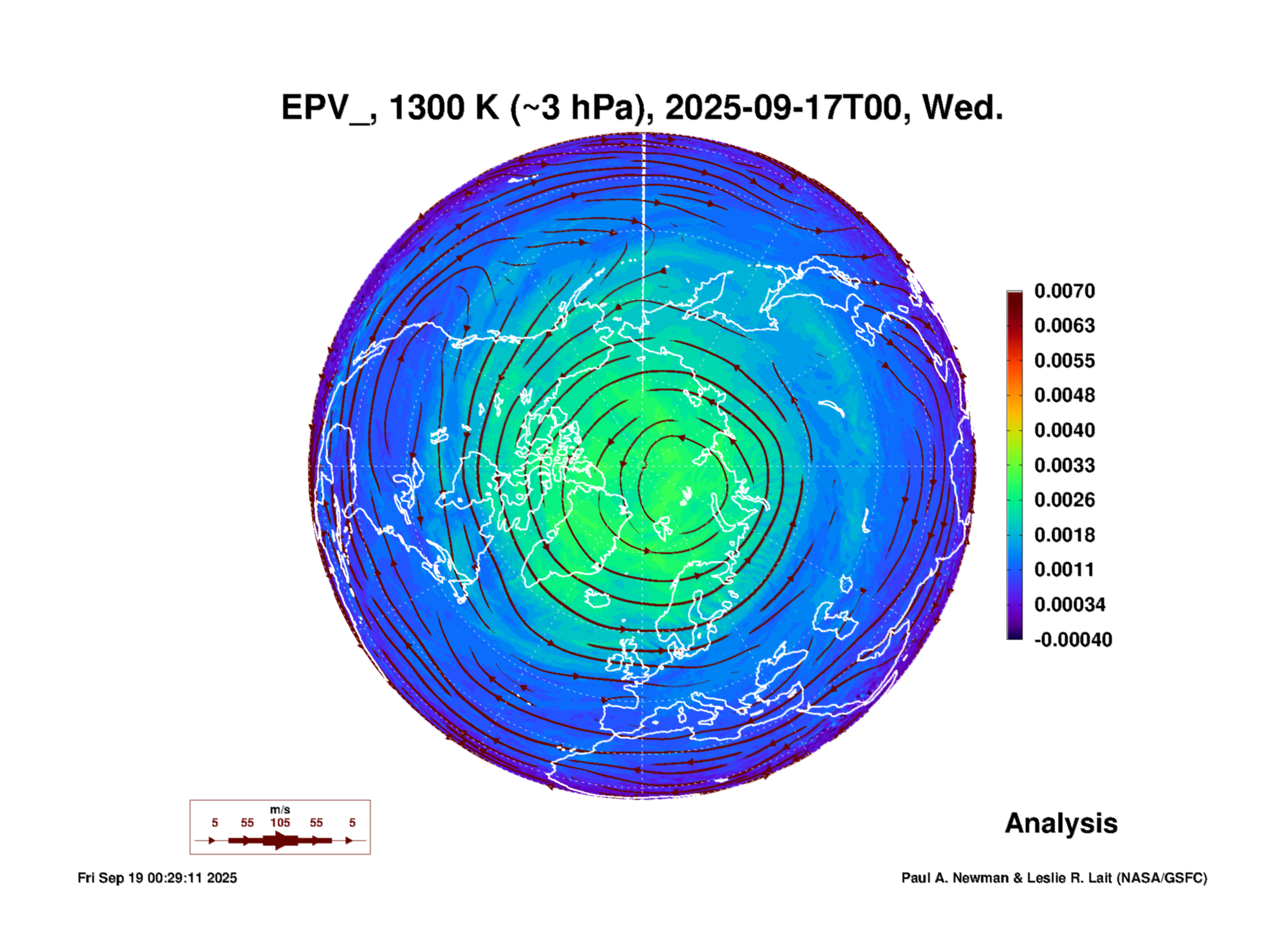 EPV_, 1300 K (~3 hPa), 2025-09-17T00, Wed.

0.0070
0.0063
0.0055
0.0048
0.0040
0.0033
0.0026
0.0018
0.0011
0.00034
-0.00040

m/s
5 55 105 55 5

Analysis

Fri Sep 19 00:29:11 2025

Paul A. Newman & Leslie R. Lait (NASA/GSFC)